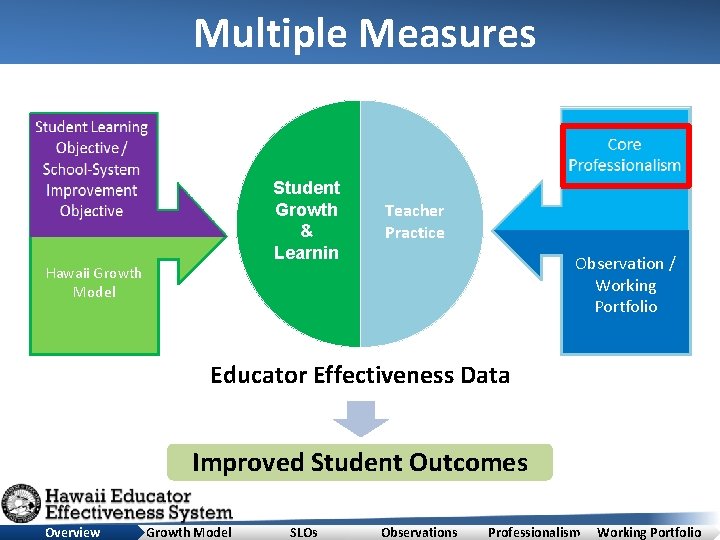 Multiple Measures

Student Learning Objective / School-System Improvement Objective

Hawaii Growth Model

Student Growth & Learnin

Teacher Practice

Core Professionalism

Observation / Working Portfolio

Educator Effectiveness Data

Improved Student Outcomes

Hawaii Educator Effectiveness System

Overview Growth Model SLOs Observations Professionalism Working Portfolio